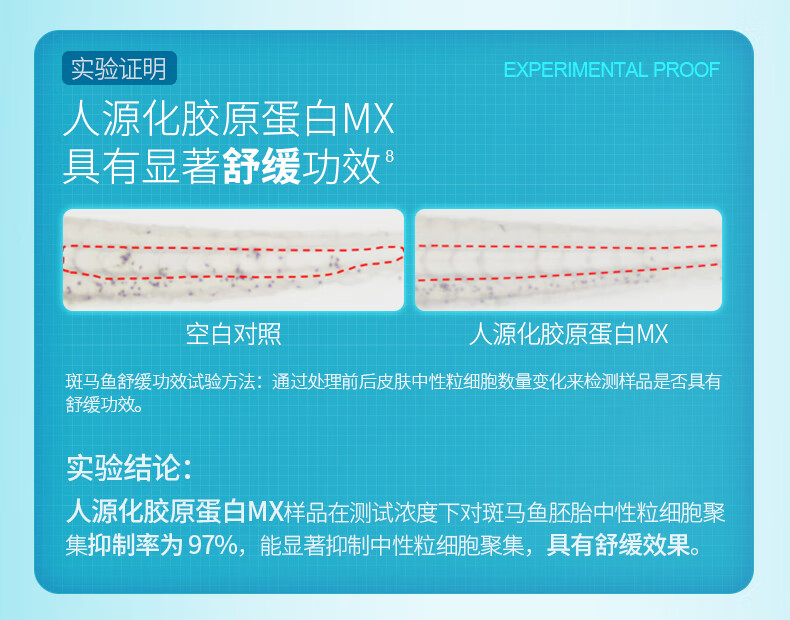 实验证明

EXPERIMENTAL PROOF

人源化胶原蛋白MX
具有显著舒缓功效$^{8}$

空白对照

人源化胶原蛋白MX

斑马鱼舒缓功效试验方法：通过处理前后皮肤中性粒细胞数量变化来检测样品是否具有舒缓功效。

实验结论：

人源化胶原蛋白MX样品在测试浓度下对斑马鱼胚胎中性粒细胞聚集抑制率为 97%，能显著抑制中性粒细胞聚集，具有舒缓效果。